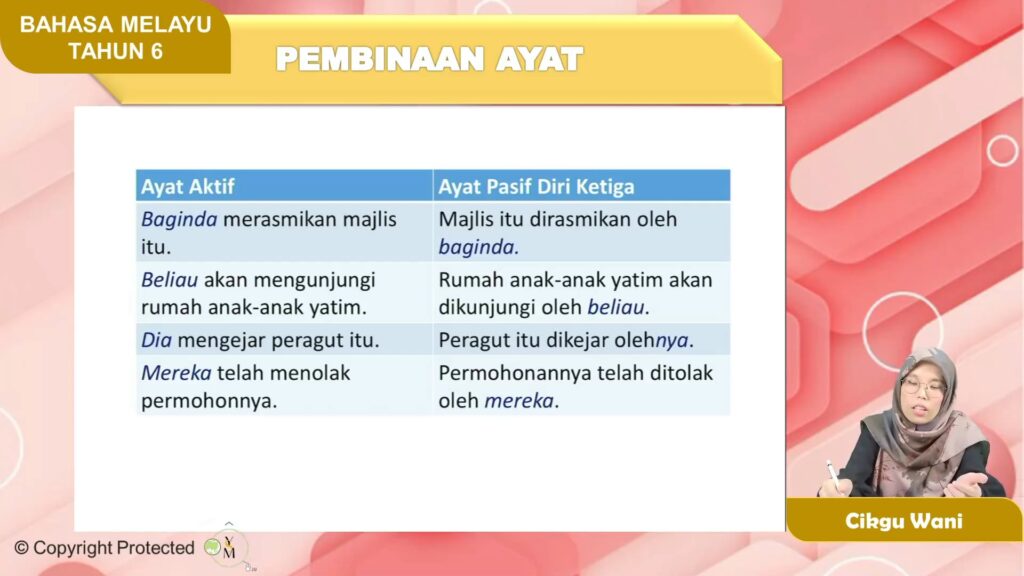 BAHASA MELAYU
TAHUN 6

PEMBINAAN AYAT

| Ayat Aktif | Ayat Pasif Diri Ketiga |
|---|---|
| Baginda merasmikan majlis itu. | Majlis itu dirasmikan oleh baginda. |
| Beliau akan mengunjungi rumah anak-anak yatim. | Rumah anak-anak yatim akan dikunjungi oleh beliau. |
| Dia mengejar peragut itu. | Peragut itu dikejar olehnya. |
| Mereka telah menolak permohonnya. | Permohonannya telah ditolak oleh mereka. |

© Copyright Protected

Cikgu Wani